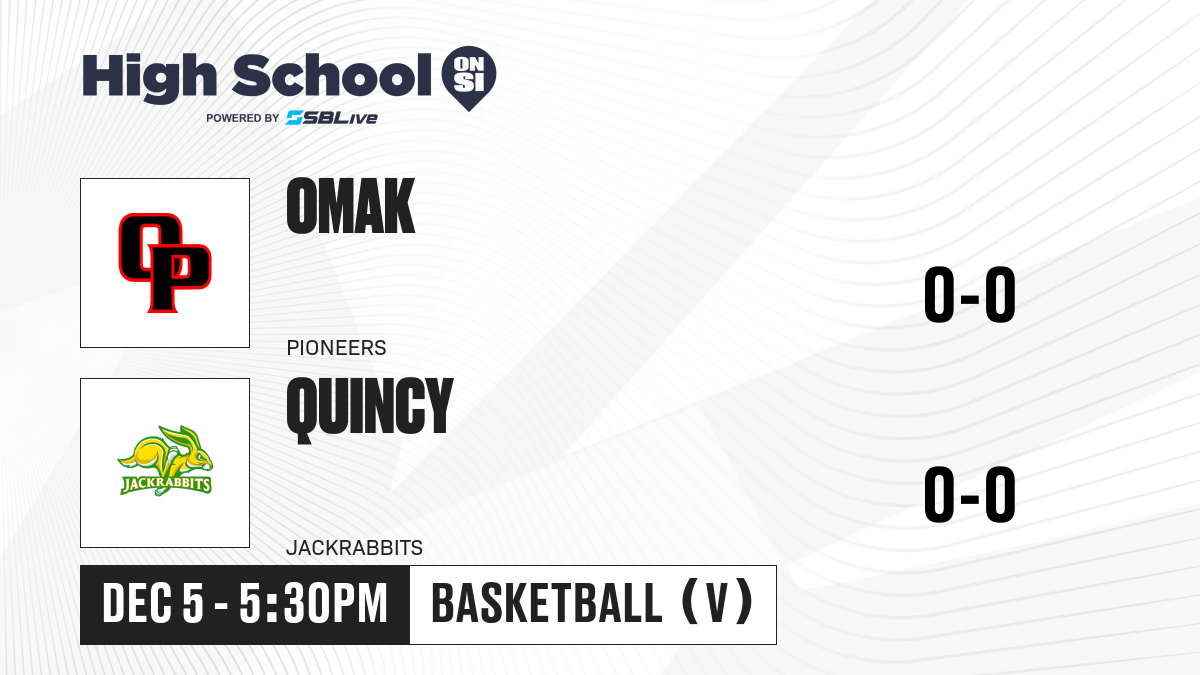 High School ON SI
POWERED BY SBLive

OP
OMAK
PIONEERS
0-0

JACKRABBITS
QUINCY
JACKRABBITS
0-0

DEC 5 - 5:30PM
BASKETBALL (V)